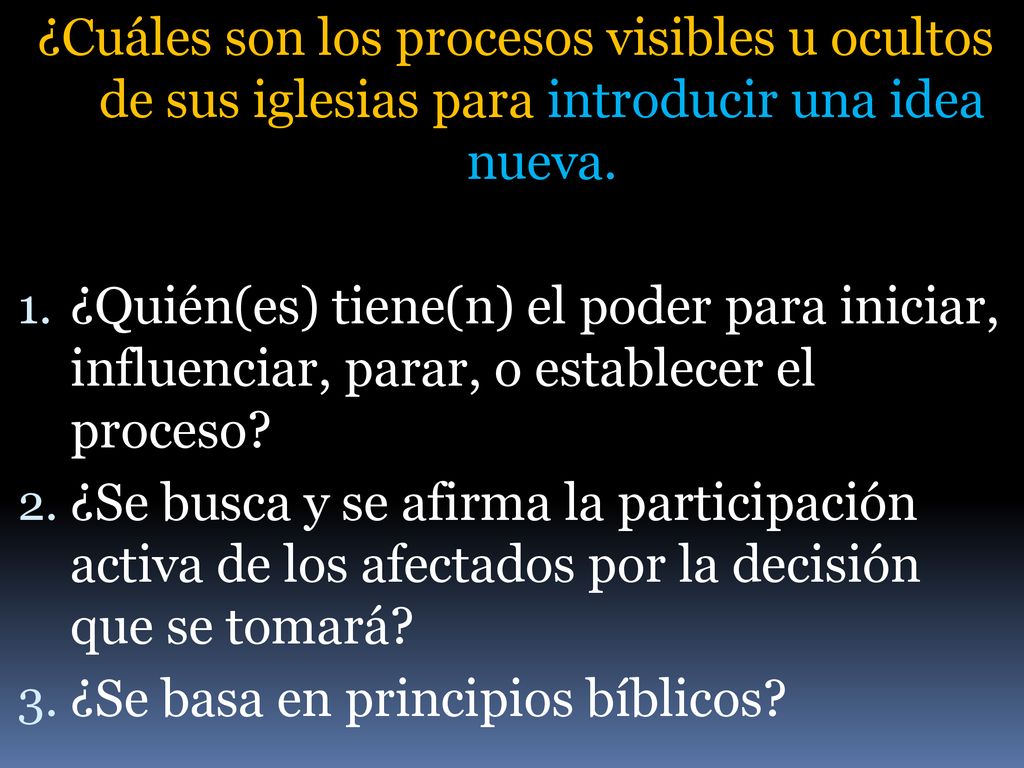 ¿Cuáles son los procesos visibles u ocultos de sus iglesias para introducir una idea nueva.

1. ¿Quién(es) tiene(n) el poder para iniciar, influenciar, parar, o establecer el proceso?
2. ¿Se busca y se afirma la participación activa de los afectados por la decisión que se tomará?
3. ¿Se basa en principios bíblicos?